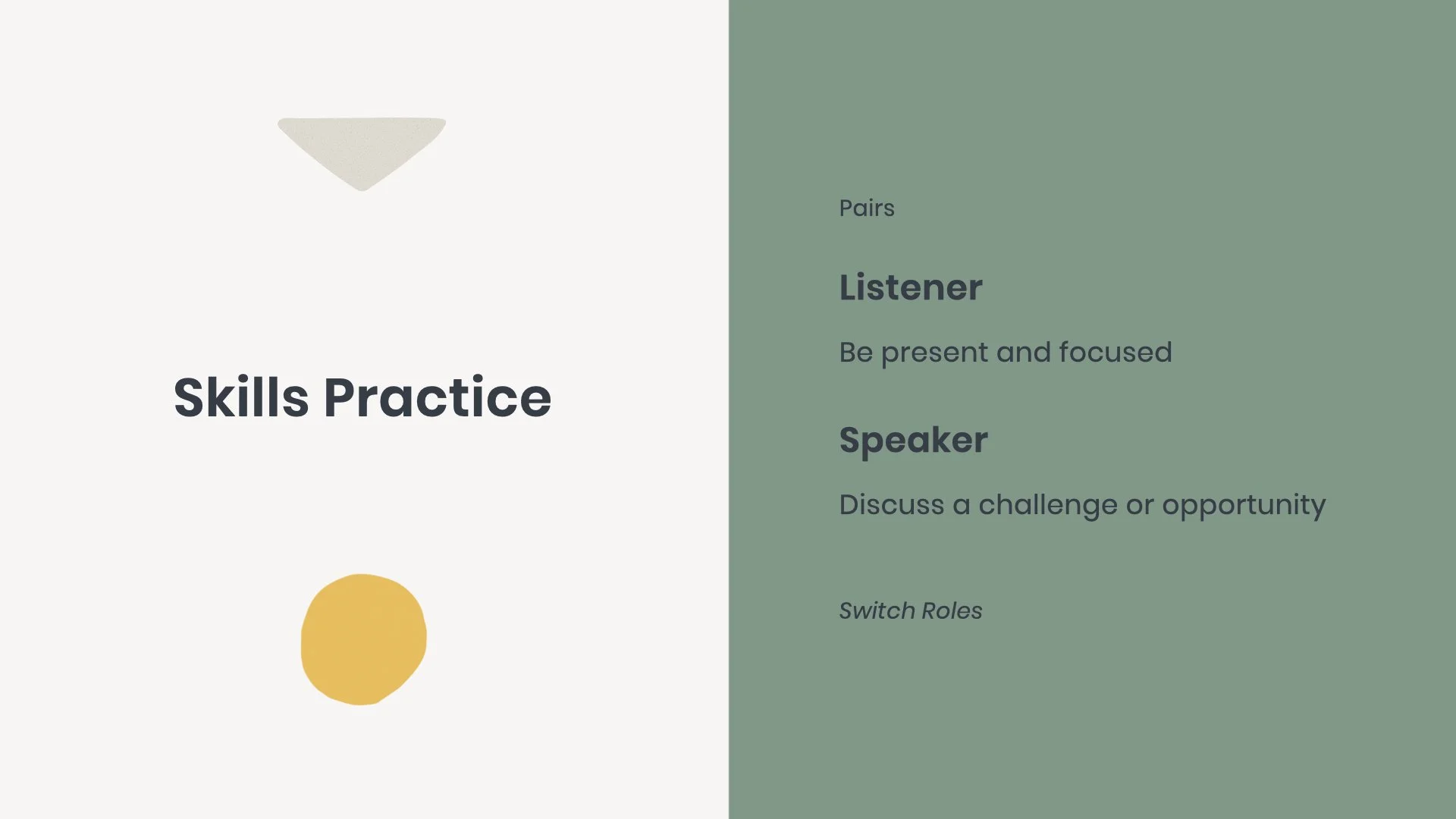 Skills Practice

Pairs

Listener

Be present and focused

Speaker

Discuss a challenge or opportunity

Switch Roles